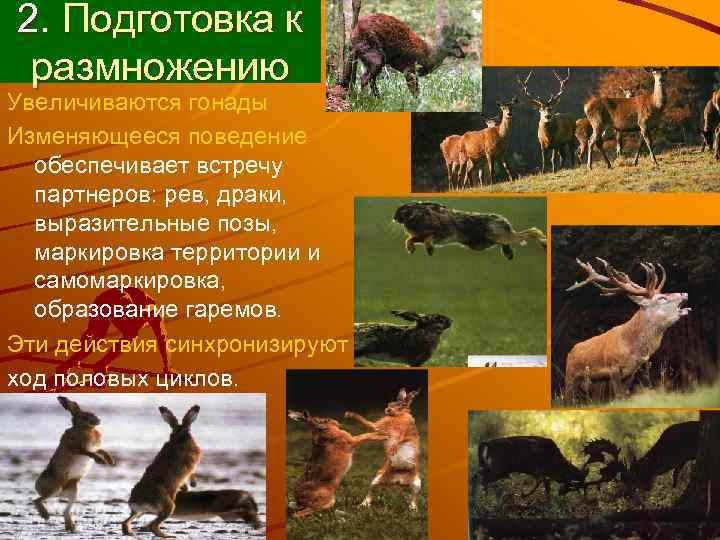 2. Подготовка к размножению

Увеличиваются гонады

Изменяющееся поведение обеспечивает встречу партнеров: рев, драки, выразительные позы, маркировка территории и самомаркировка, образование гаремов.

Эти действия синхронизируют ход половых циклов.